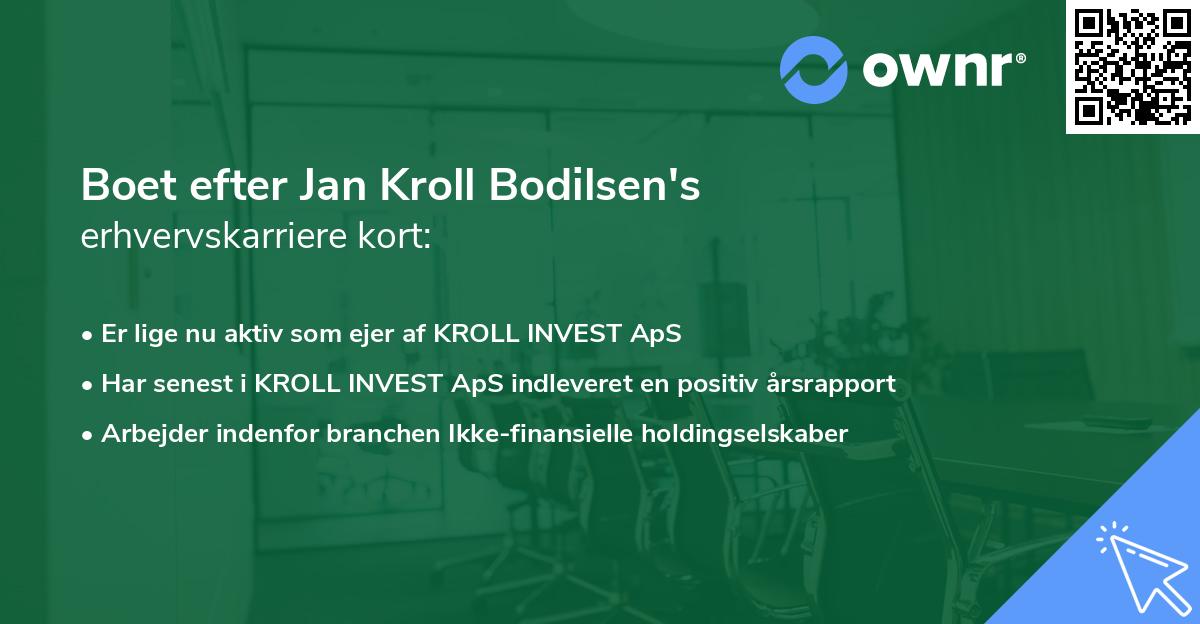 ownr®

Boet efter Jan Kroll Bodilsen's erhvervskarriere kort:

• Er lige nu aktiv som ejer af KROLL INVEST ApS
• Har senest i KROLL INVEST ApS indleveret en positiv årsrapport
• Arbejder indenfor branchen Ikke-finansielle holdingselskaber